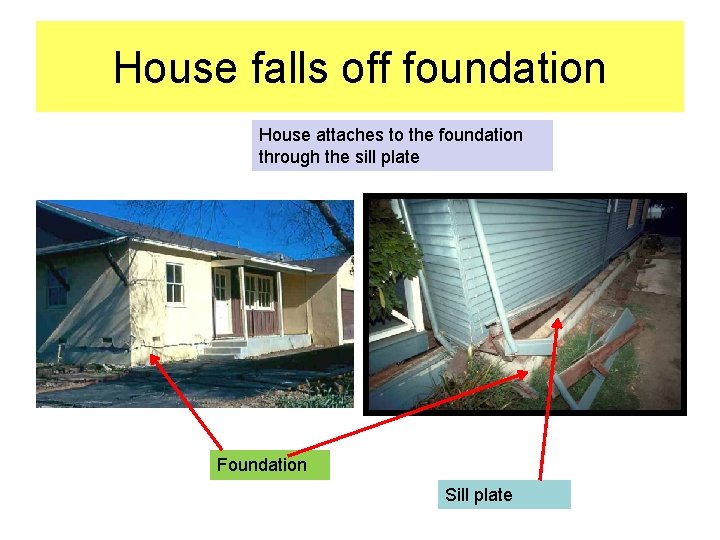 House falls off foundation

House attaches to the foundation through the sill plate

Foundation

Sill plate